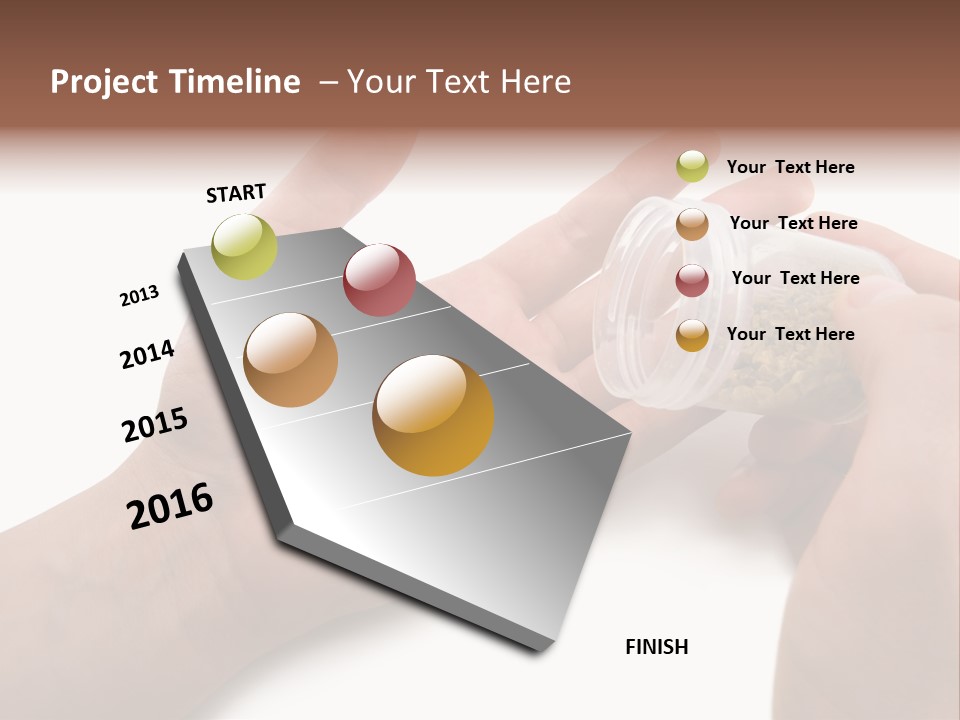 Project Timeline – Your Text Here

START

2013

2014

2015

2016

FINISH

Your Text Here

Your Text Here

Your Text Here

Your Text Here